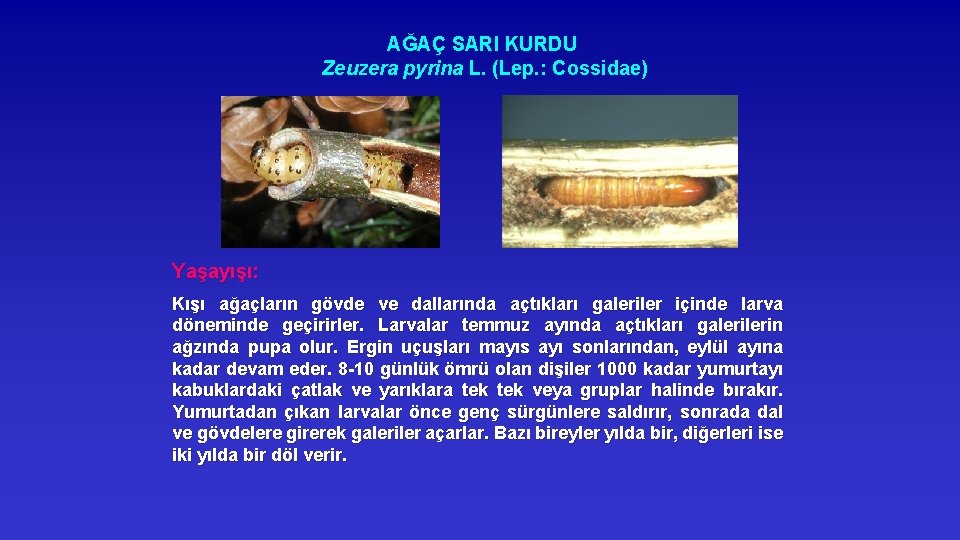 AĞAÇ SARI KURDU
Zeuzera pyrina L. (Lep.: Cossidae)

Yaşayışı:

Kışı ağaçların gövde ve dallarında açtıkları galeriler içinde larva döneminde geçirirler. Larvalar temmuz ayında açtıkları galerilerin ağzında pupa olur. Ergin uçuşları mayıs ayı sonlarından, eylül ayına kadar devam eder. 8-10 günlük ömrü olan dişiler 1000 kadar yumurtayı kabuklardaki çatlak ve yarıklara tek tek veya gruplar halinde bırakır. Yumurtadan çıkan larvalar önce genç sürgünlere saldırır, sonrada dal ve gövdelere girerek galeriler açarlar. Bazı bireyler yılda bir, diğerleri ise iki yılda bir döl verir.